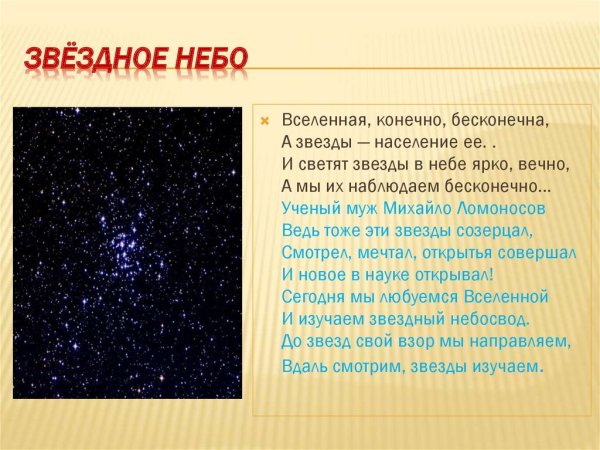 ЗВЁЗДНОЕ НЕБО

Вселенная, конечно, бесконечна,
А звезды — население ее. .
И светят звезды в небе ярко, вечно,
А мы их наблюдаем бесконечно…
Ученый муж Михайло Ломоносов
Ведь тоже эти звезды созерцал,
Смотрел, мечтал, открытья совершал
И новое в науке открывал!
Сегодня мы любуемся Вселенной
И изучаем звездный небосвод.
До звезд свой взор мы направляем,
Вдаль смотрим, звезды изучаем.